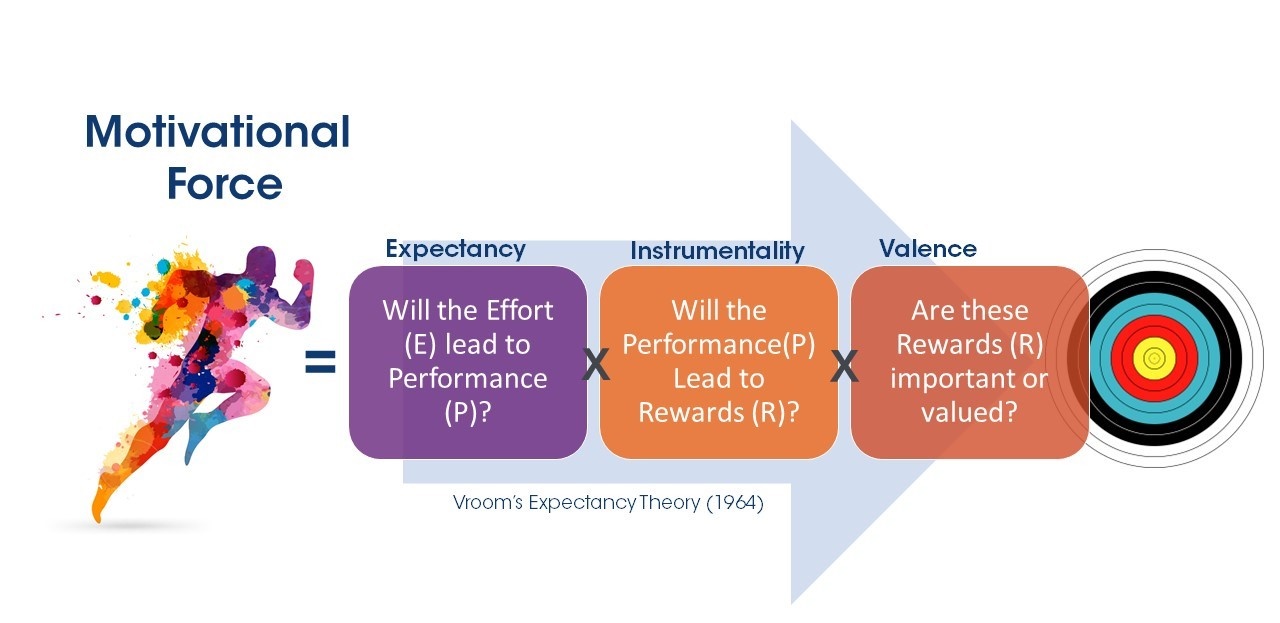 Motivational Force

=

Expectancy

Will the Effort (E) lead to Performance (P)?

X

Instrumentality

Will the Performance(P) Lead to Rewards (R)?

X

Valence

Are these Rewards (R) important or valued?

Vroom's Expectancy Theory (1964)